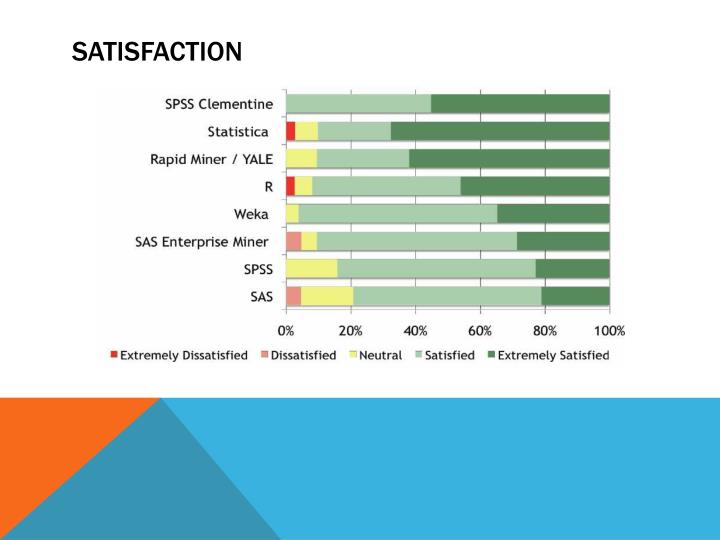 SATISFACTION

SPSS Clementine
Statistica
Rapid Miner / YALE
R
Weka
SAS Enterprise Miner
SPSS
SAS

0%
20%
40%
60%
80%
100%

Extremely Dissatisfied
Dissatisfied
Neutral
Satisfied
Extremely Satisfied